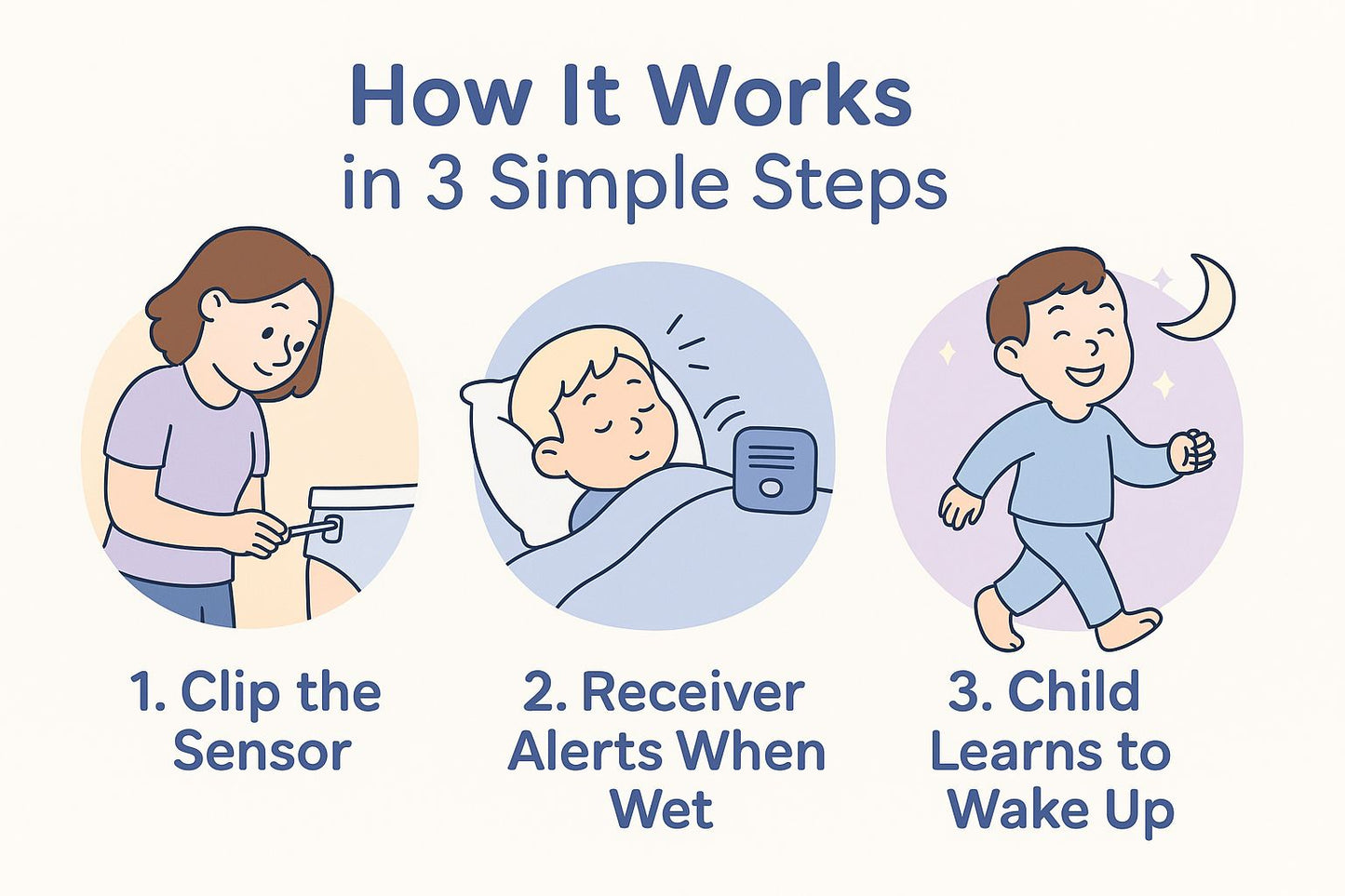 How It Works
in 3 Simple Steps

1. Clip the Sensor

2. Receiver Alerts When Wet

3. Child Learns to Wake Up